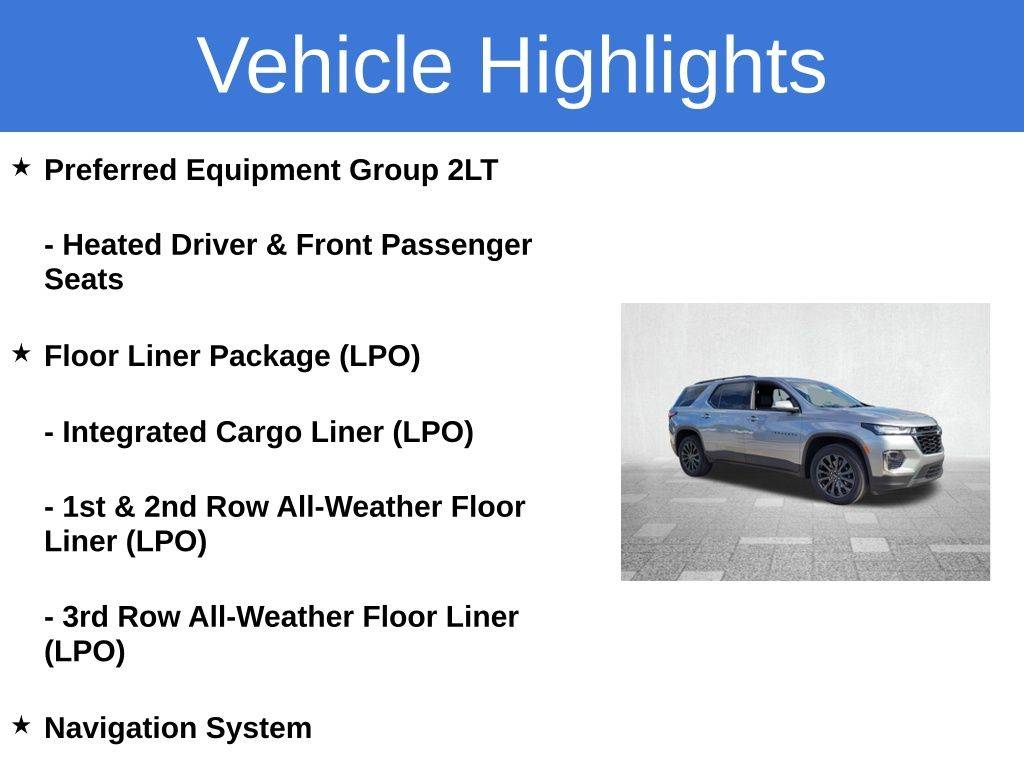 Vehicle Highlights

★ Preferred Equipment Group 2LT

- Heated Driver & Front Passenger Seats

★ Floor Liner Package (LPO)

- Integrated Cargo Liner (LPO)

- 1st & 2nd Row All-Weather Floor Liner (LPO)

- 3rd Row All-Weather Floor Liner (LPO)

★ Navigation System